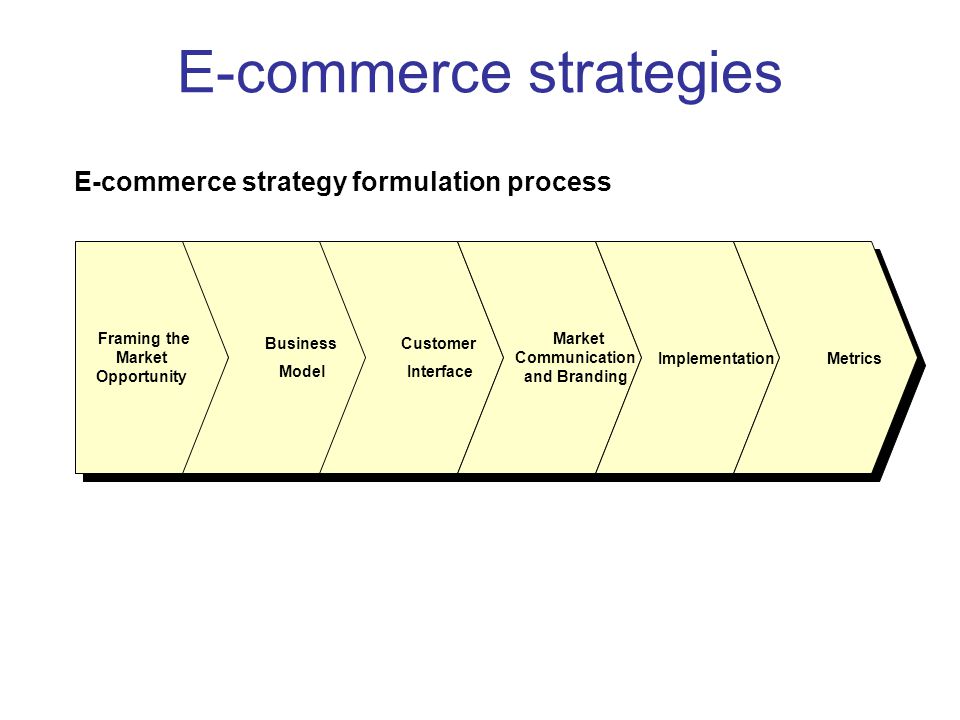 E-commerce strategies

E-commerce strategy formulation process

Framing the Market Opportunity

Business Model

Customer Interface

Market Communication and Branding

Implementation

Metrics